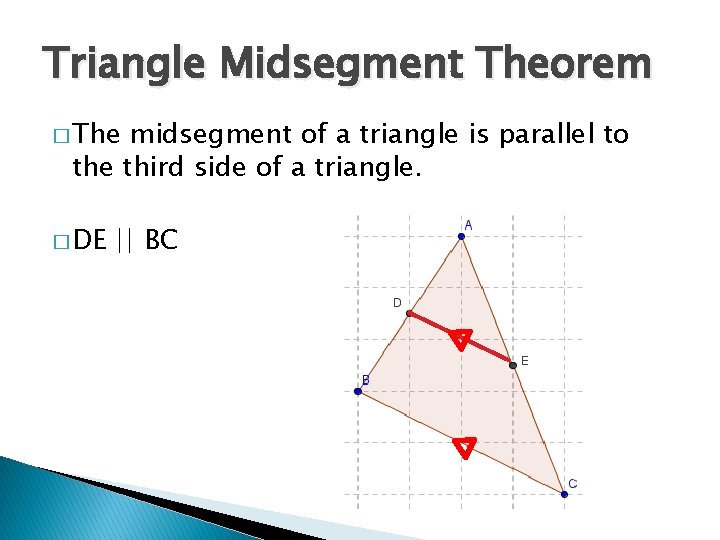 Triangle Midsegment Theorem

□ The midsegment of a triangle is parallel to the third side of a triangle.

□ DE || BC

A

D

E

B

C